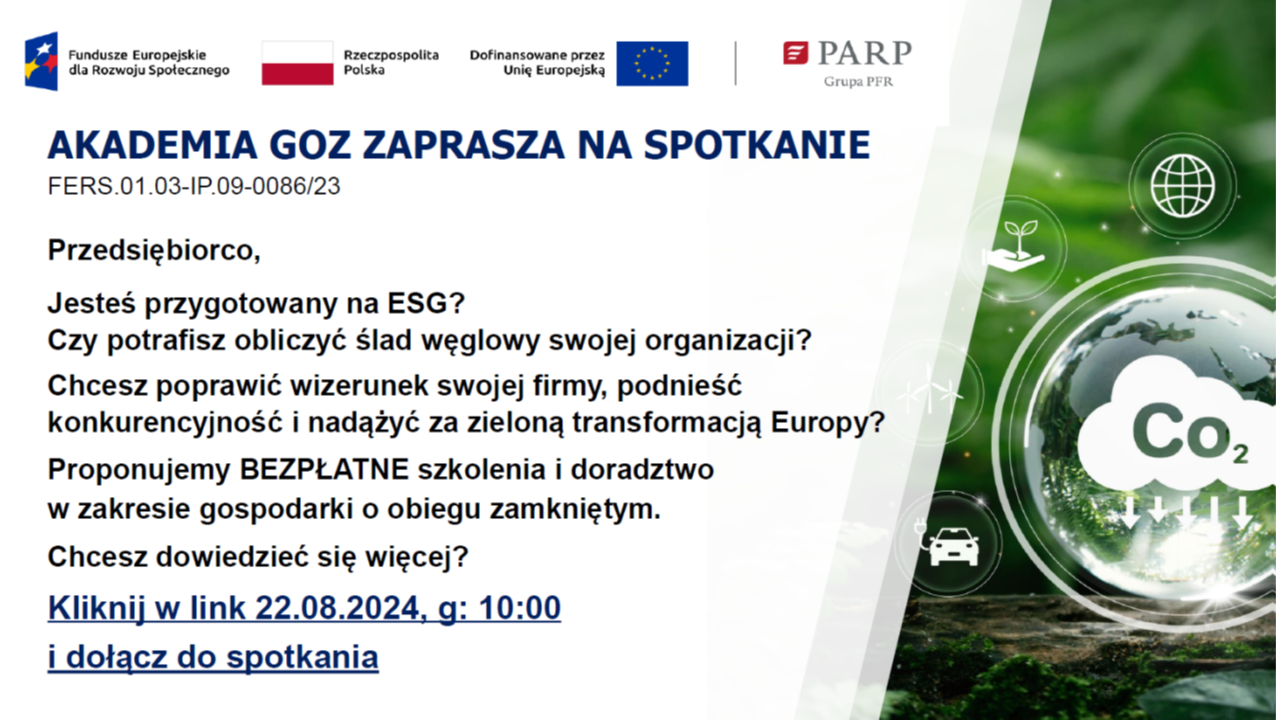 Fundusze Europejskie dla Rozwoju Społecznego

Rzeczpospolita Polska

Dofinansowane przez Unię Europejską

PARP
Grupa PFR

AKADEMIA GOZ ZAPRASZA NA SPOTKANIE
FERS.01.03-IP.09-0086/23

Przedsiębiorco,

Jesteś przygotowany na ESG?
Czy potrafisz obliczyć ślad węglowy swojej organizacji?

Chcesz poprawić wizerunek swojej firmy, podnieść konkurencyjność i nadążyć za zieloną transformacją Europy?

Proponujemy BEZPŁATNE szkolenia i doradztwo w zakresie gospodarki o obiegu zamkniętym.

Chcesz dowiedzieć się więcej?

Kliknij w link 22.08.2024, g: 10:00
i dołącz do spotkania

$Co_2$